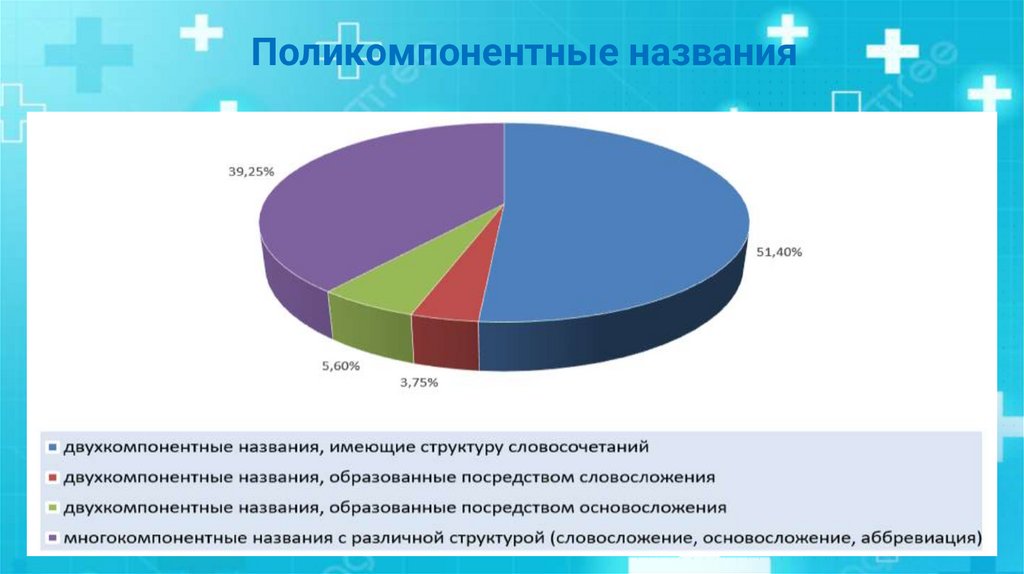 Поликомпонентные названия

39,25%

51,40%

5,60%

3,75%

двухкомпонентные названия, имеющие структуру словосочетаний
двухкомпонентные названия, образованные посредством словосложения
двухкомпонентные названия, образованные посредством основосложения
многокомпонентные названия с различной структурой (словосложение, основосложение, аббревиация)